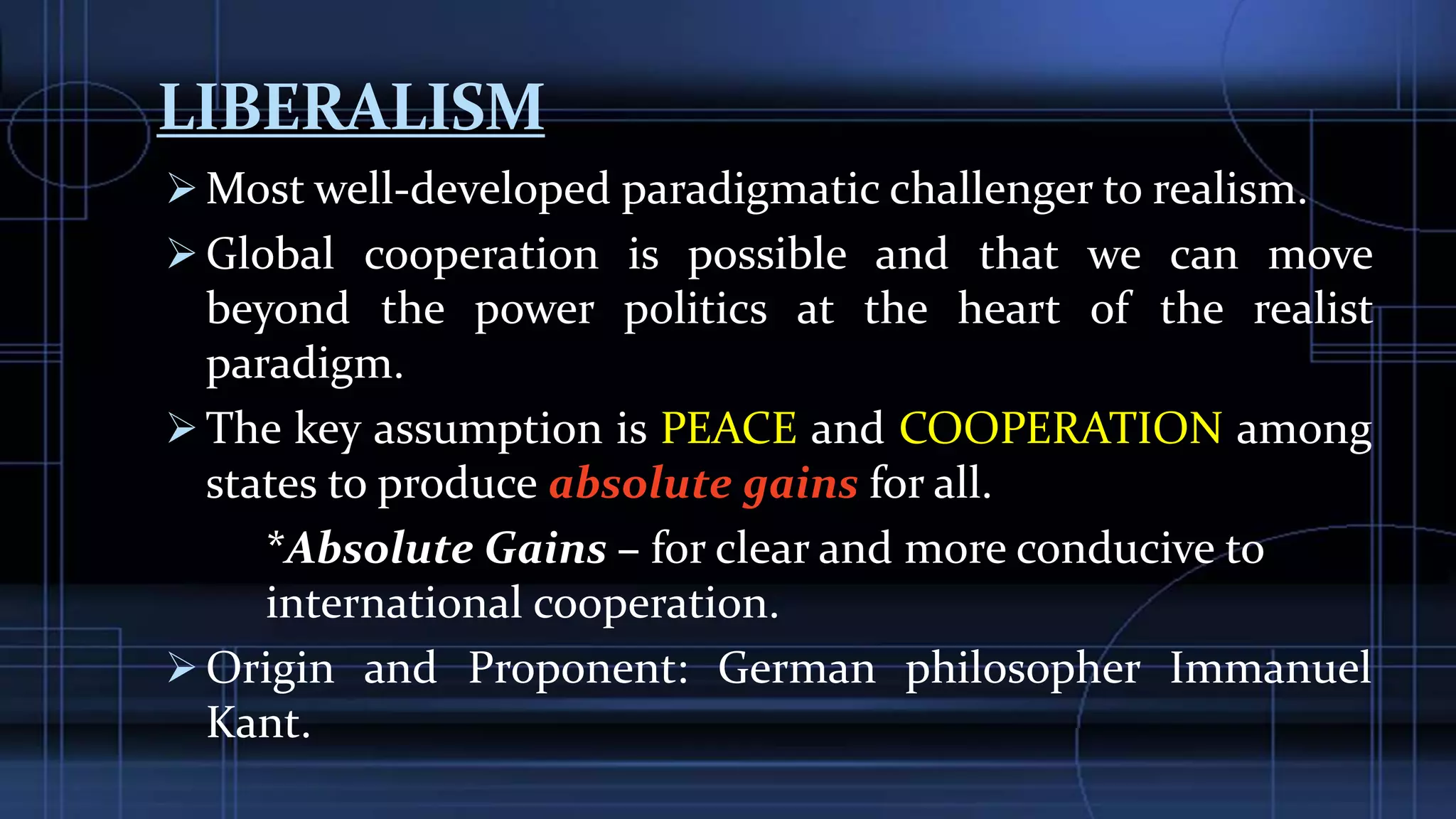 LIBERALISM

➢ Most well-developed paradigmatic challenger to realism.

➢ Global cooperation is possible and that we can move beyond the power politics at the heart of the realist paradigm.

➢ The key assumption is PEACE and COOPERATION among states to produce absolute gains for all.

*Absolute Gains – for clear and more conducive to international cooperation.

➢ Origin and Proponent: German philosopher Immanuel Kant.